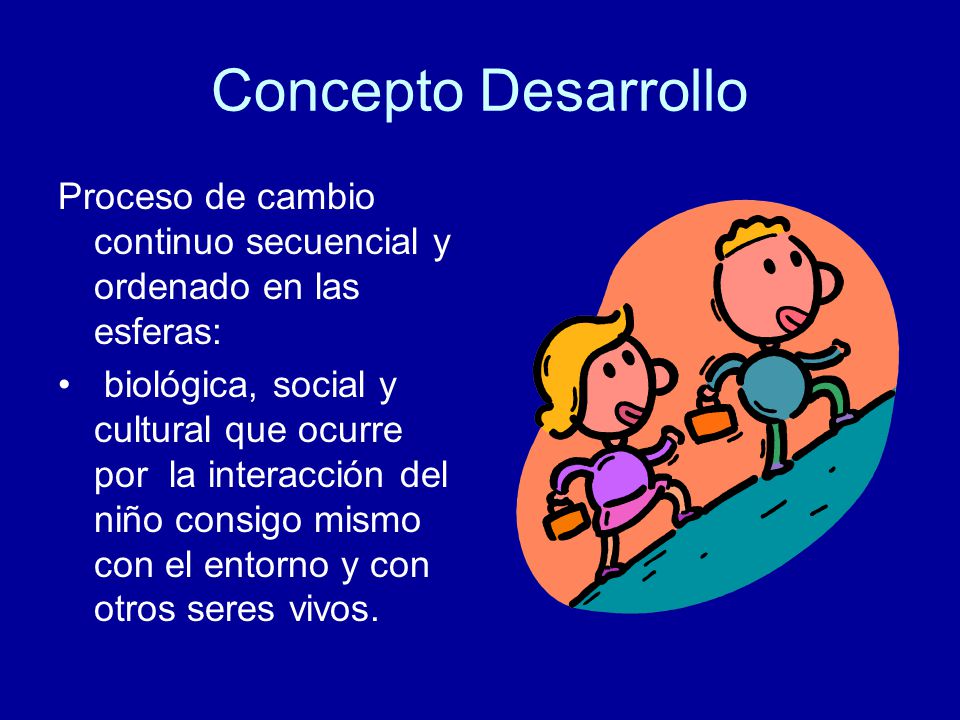 Concepto Desarrollo

Proceso de cambio continuo secuencial y ordenado en las esferas:

• biológica, social y cultural que ocurre por la interacción del niño consigo mismo con el entorno y con otros seres vivos.